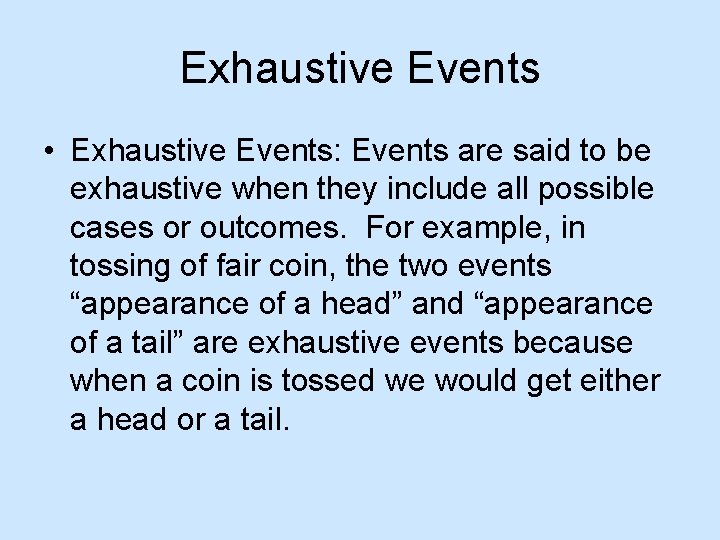 Exhaustive Events

• Exhaustive Events: Events are said to be exhaustive when they include all possible cases or outcomes.  For example, in tossing of fair coin, the two events “appearance of a head” and “appearance of a tail” are exhaustive events because when a coin is tossed we would get either a head or a tail.